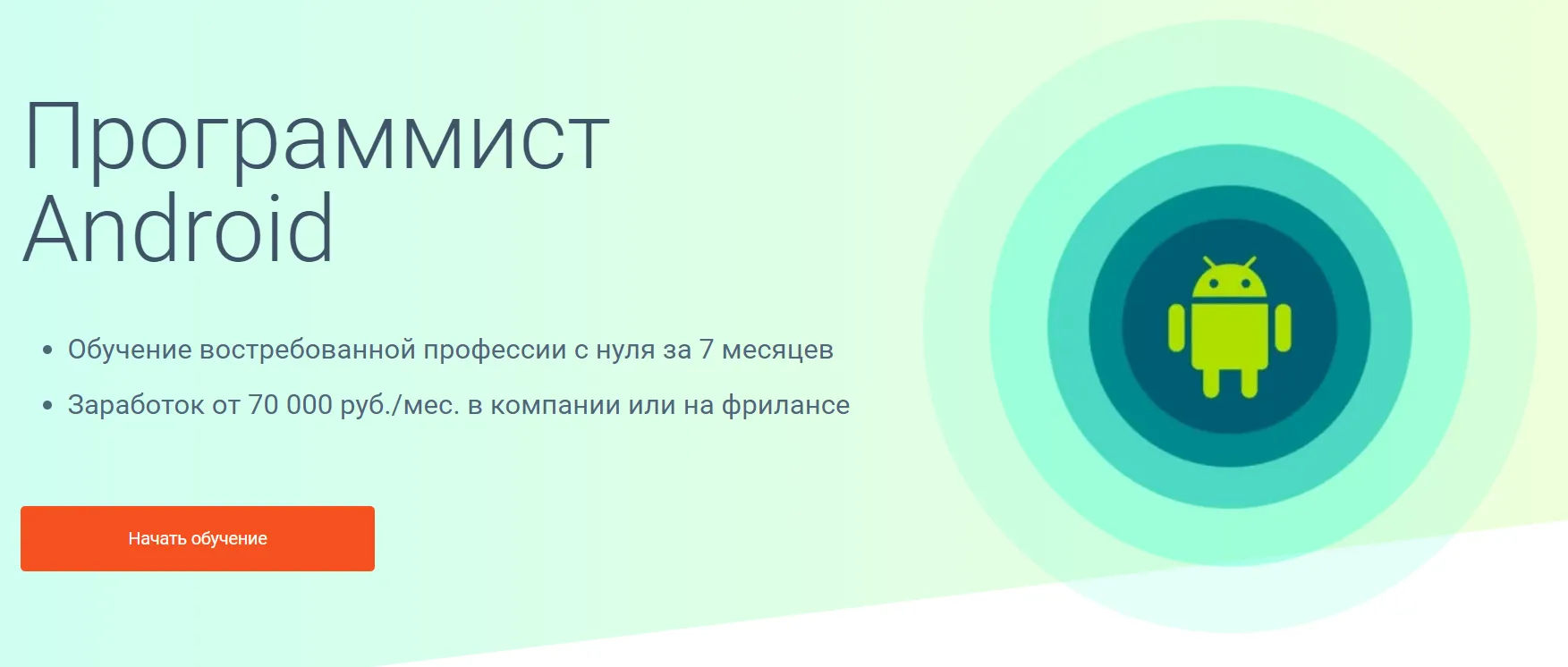 Программист Android

• Обучение востребованной профессии с нуля за 7 месяцев
• Заработок от 70 000 руб./мес. в компании или на фрилансе

Начать обучение